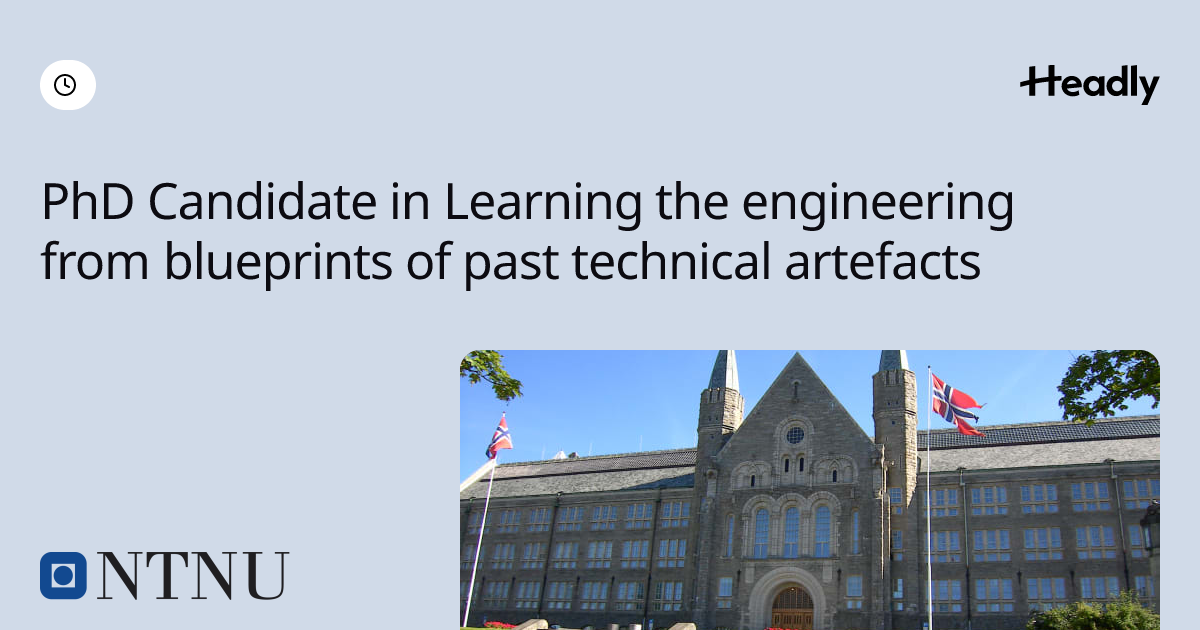 Headly

PhD Candidate in Learning the engineering from blueprints of past technical artefacts

NTNU